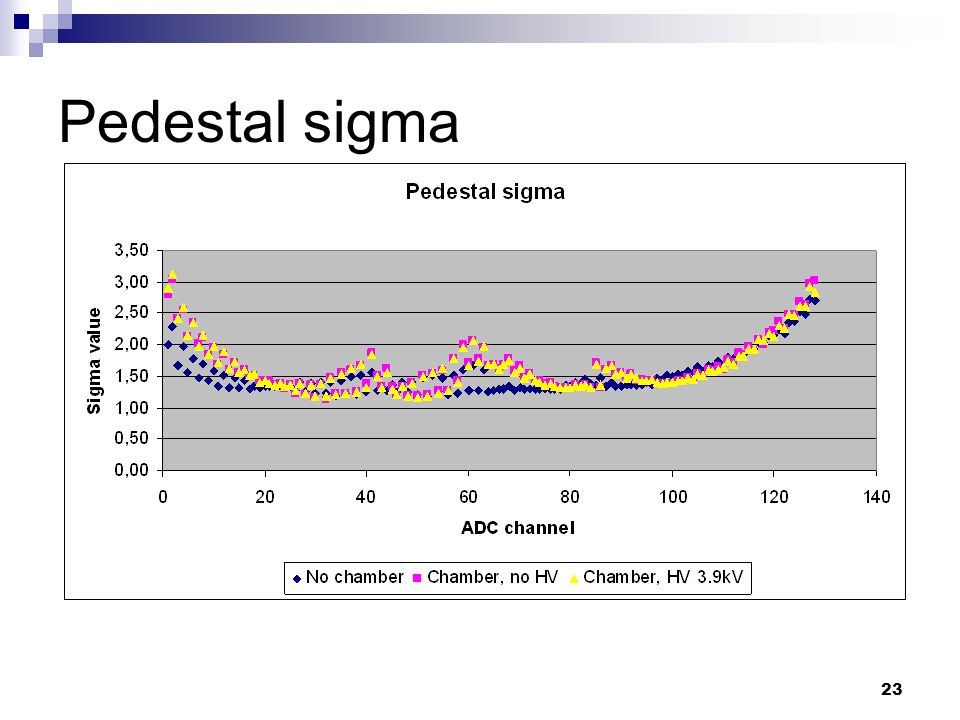 Pedestal sigma

Pedestal sigma

Sigma value

3,50
3,00
2,50
2,00
1,50
1,00
0,50
0,00

0 20 40 60 80 100 120 140

ADC channel

No chamber   Chamber, no HV   Chamber, HV 3.9kV

23